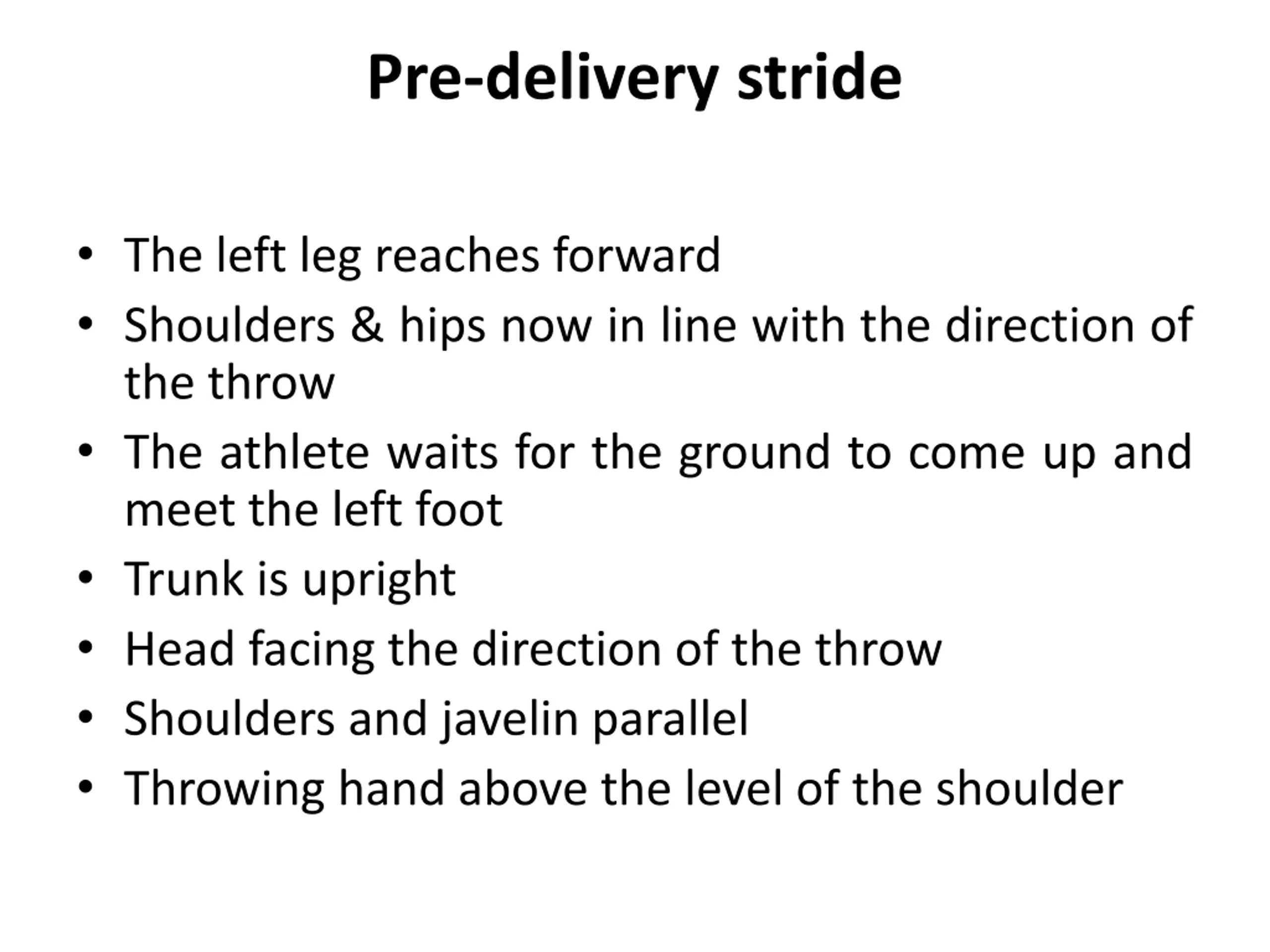 Pre-delivery stride

• The left leg reaches forward
• Shoulders & hips now in line with the direction of the throw
• The athlete waits for the ground to come up and meet the left foot
• Trunk is upright
• Head facing the direction of the throw
• Shoulders and javelin parallel
• Throwing hand above the level of the shoulder